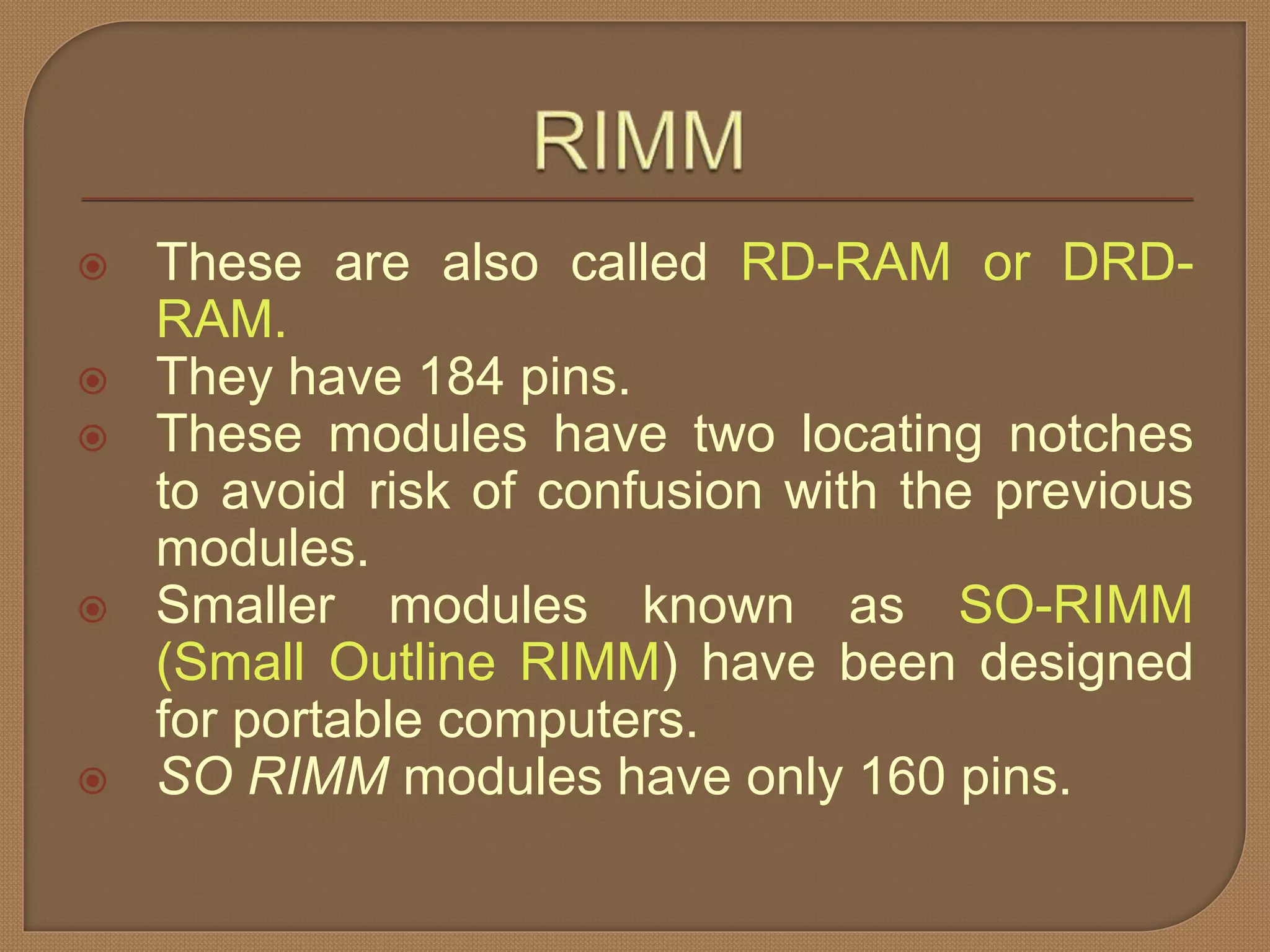 RIMM

These are also called RD-RAM or DRD-RAM.
They have 184 pins.
These modules have two locating notches to avoid risk of confusion with the previous modules.
Smaller modules known as SO-RIMM (Small Outline RIMM) have been designed for portable computers.
SO RIMM modules have only 160 pins.